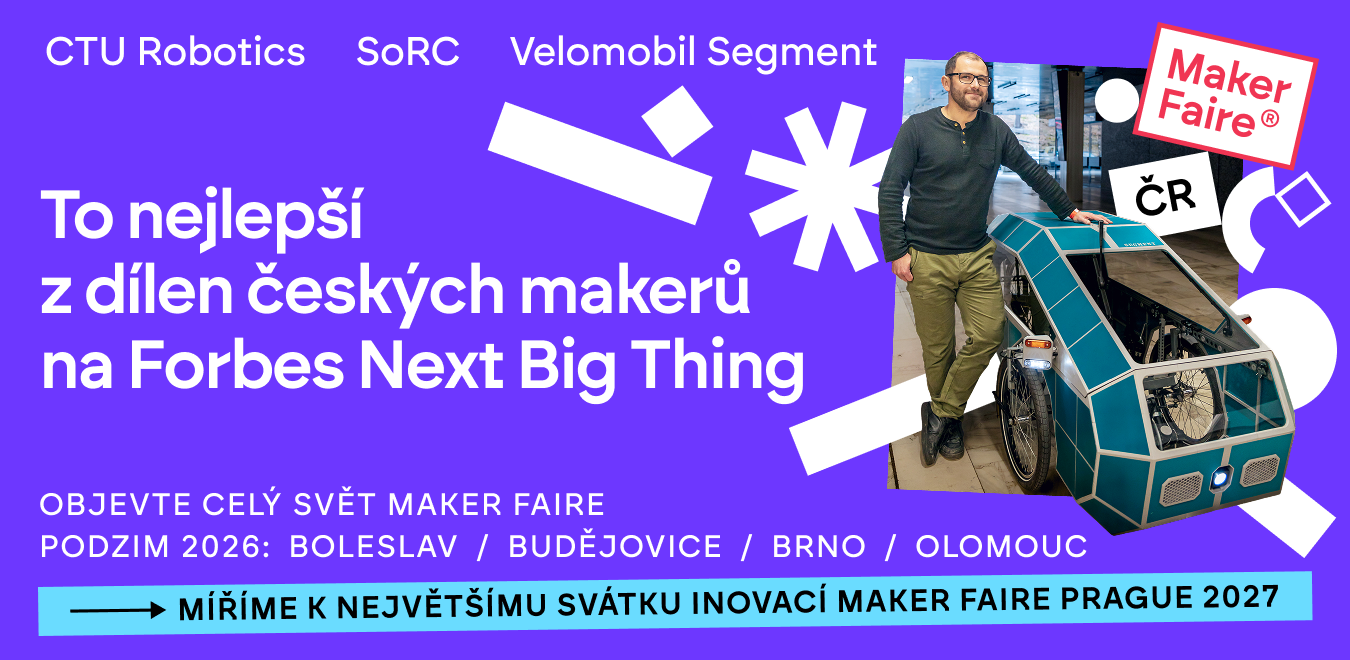 CTU Robotics SoRC Velomobil Segment

Maker Faire®

ČR

To nejlepší z dílen českých makerů na Forbes Next Big Thing

OBJEVTE CELÝ SVĚT MAKER FAIRE
PODZIM 2026: BOLESLAV / BUDĚJOVICE / BRNO / OLOMOUC

MÍŘÍME K NEJVĚTŠÍMU SVÁTKU INOVACÍ MAKER FAIRE PRAGUE 2027